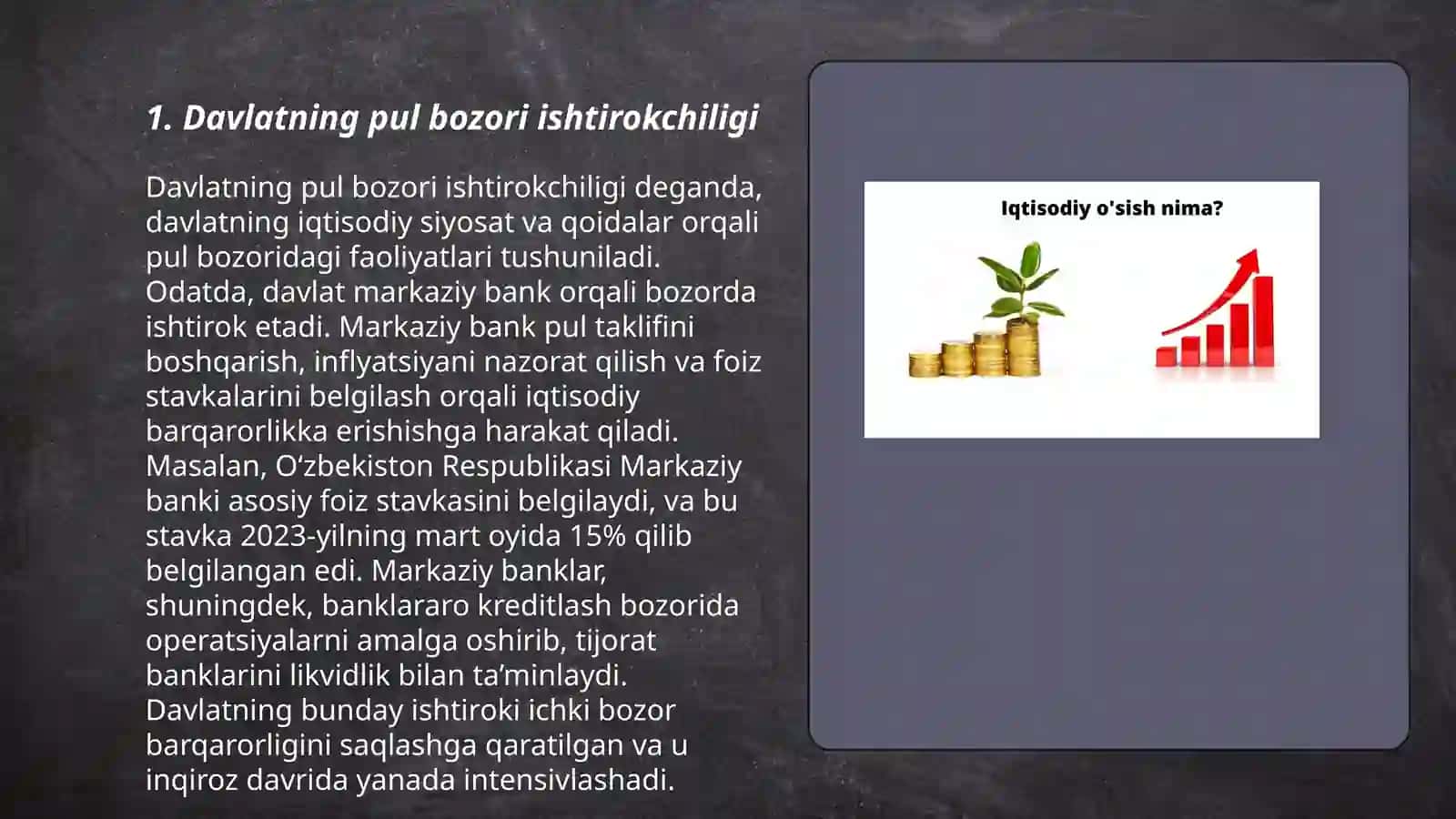 1. Davlatning pul bozori ishtirokchiligi

Davlatning pul bozori ishtirokchiligi deganda, davlatning iqtisodiy siyosat va qoidalar orqali pul bozoridagi faoliyatlari tushuniladi. Odatda, davlat markaziy bank orqali bozorda ishtirok etadi. Markaziy bank pul taklifini boshqarish, inflyatsiyani nazorat qilish va foiz stavkalarini belgilash orqali iqtisodiy barqarorlikka erishishga harakat qiladi. Masalan, O‘zbekiston Respublikasi Markaziy banki asosiy foiz stavkasini belgilaydi, va bu stavka 2023-yilning mart oyida 15% qilib belgilangan edi. Markaziy banklar, shuningdek, banklararo kreditlash bozorida operatsiyalarni amalga oshirib, tijorat banklarini likvidlik bilan ta’minlaydi. Davlatning bunday ishtiroki ichki bozor barqarorligini saqlashga qaratilgan va u inqiroz davrida yanada intensivlashadi.

Iqtisodiy o'sish nima?